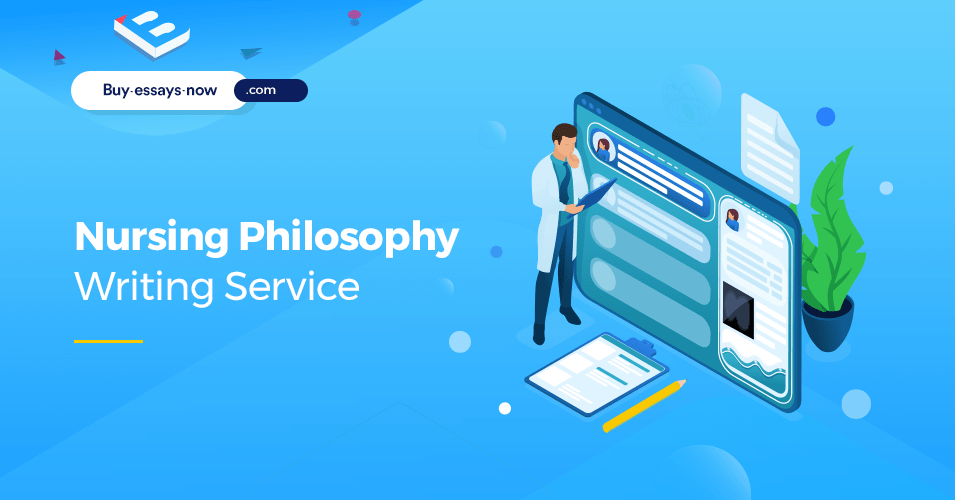 Buy·essays·now .com

Nursing Philosophy
Writing Service